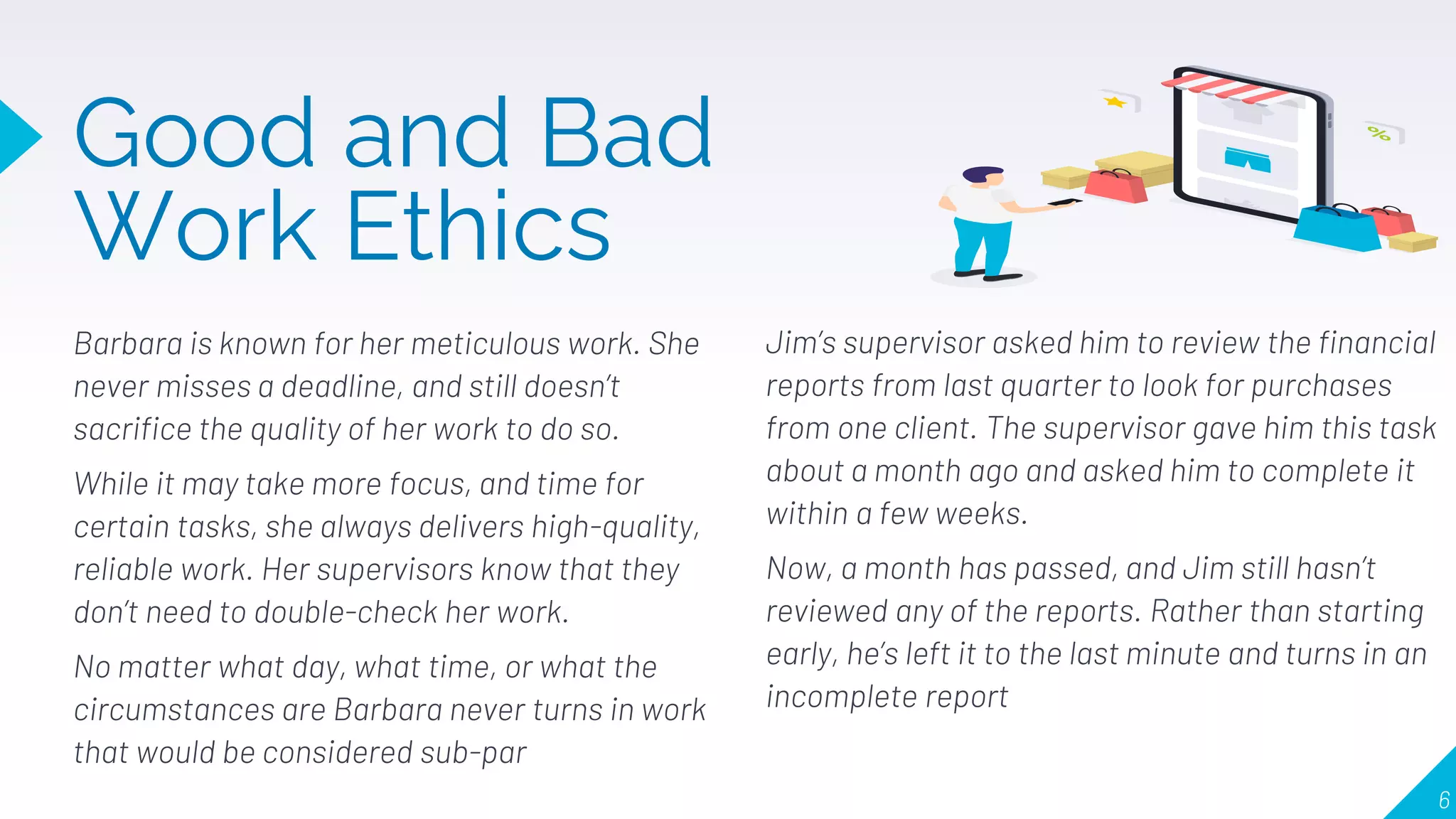 Good and Bad Work Ethics

%

Barbara is known for her meticulous work. She never misses a deadline, and still doesn't sacrifice the quality of her work to do so.

While it may take more focus, and time for certain tasks, she always delivers high-quality, reliable work. Her supervisors know that they don't need to double-check her work.

No matter what day, what time, or what the circumstances are Barbara never turns in work that would be considered sub-par

Jim's supervisor asked him to review the financial reports from last quarter to look for purchases from one client. The supervisor gave him this task about a month ago and asked him to complete it within a few weeks.

Now, a month has passed, and Jim still hasn't reviewed any of the reports. Rather than starting early, he's left it to the last minute and turns in an incomplete report

6